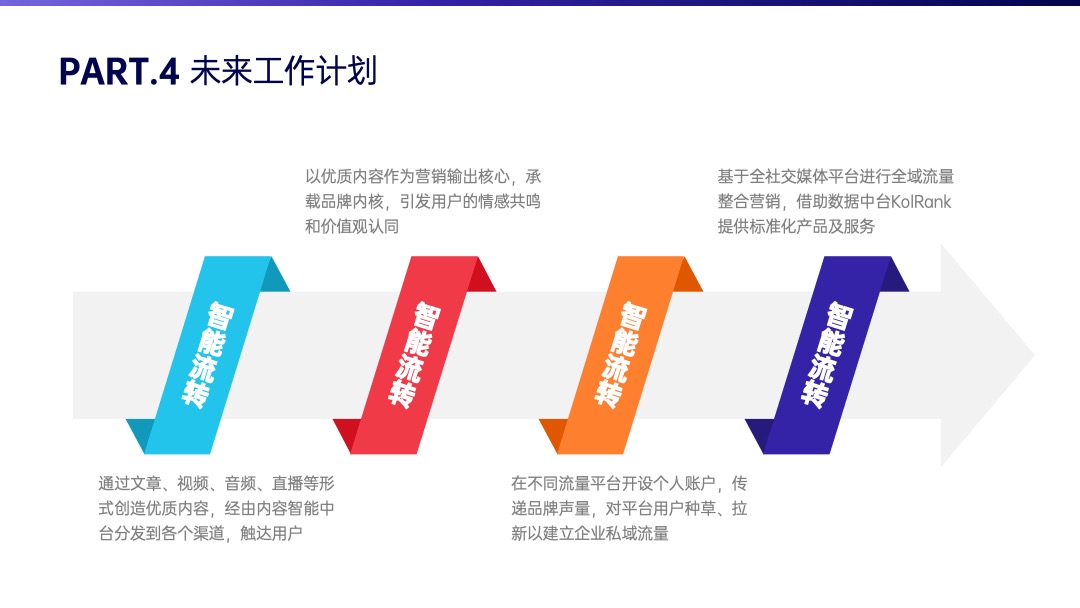 PART.4 未来工作计划

以优质内容作为营销输出核心，承载品牌内核，引发用户的情感共鸣和价值观认同

基于全社交媒体平台进行全域流量整合营销，借助数据中台KolRank提供标准化产品及服务

智能流转

智能流转

智能流转

智能流转

通过文章、视频、音频、直播等形式创造优质内容，经由内容智能中台分发到各个渠道，触达用户

在不同流量平台开设个人账户，传递品牌声量，对平台用户种草、拉新以建立企业私域流量